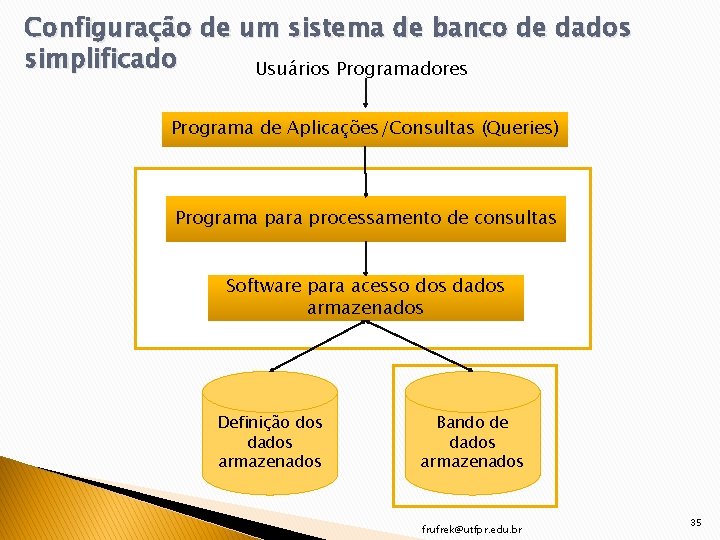 Configuração de um sistema de banco de dados simplificado

Usuários Programadores

Programa de Aplicações/Consultas (Queries)

Programa para processamento de consultas

Software para acesso dos dados armazenados

Definição dos dados armazenados

Bando de dados armazenados

frufrek@utfpr.edu.br

35